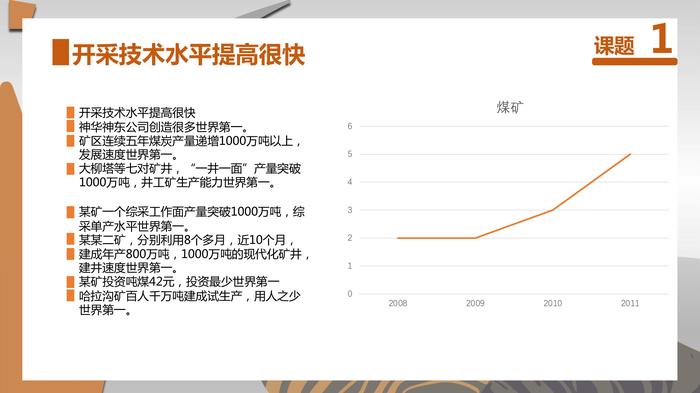 开采技术水平提高很快

课题 1

开采技术水平提高很快
神华神东公司创造很多世界第一。
矿区连续五年煤炭产量递增1000万吨以上，发展速度世界第一。
大柳塔等七对矿井，“一井一面”产量突破1000万吨，井工矿生产能力世界第一。

某矿一个综采工作面产量突破1000万吨，综采单产水平世界第一。
某某二矿，分别利用8个多月，近10个月，
建成年产800万吨，1000万吨的现代化矿井，建井速度世界第一。
某矿投资吨煤42元，投资最少世界第一
哈拉沟矿百人千万吨建成试生产，用人之少世界第一。

煤矿
6
5
4
3
2
1
0
2008
2009
2010
2011